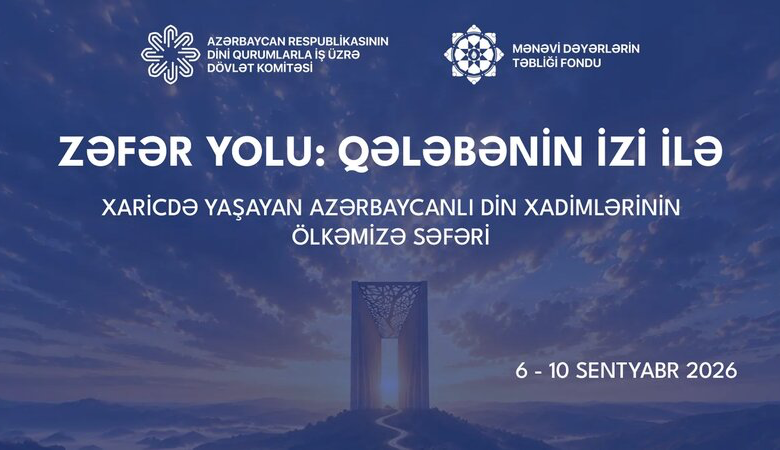 AZƏRBAYCAN RESPUBLİKASININ
DİNİ QURUMLARLA İŞ ÜZRƏ
DÖVLƏT KOMİTƏSİ

MƏNƏVİ DƏYƏRLƏRİN
TƏBLİĞİ FONDU

ZƏFƏR YOLU: QƏLƏBƏNİN İZİ İLƏ

XARİCDƏ YAŞAYAN AZƏRBAYCANLI DİN XADİMLƏRİNİN ÖLKƏMİZƏ SƏFƏRİ

6 - 10 SENTYABR 2026